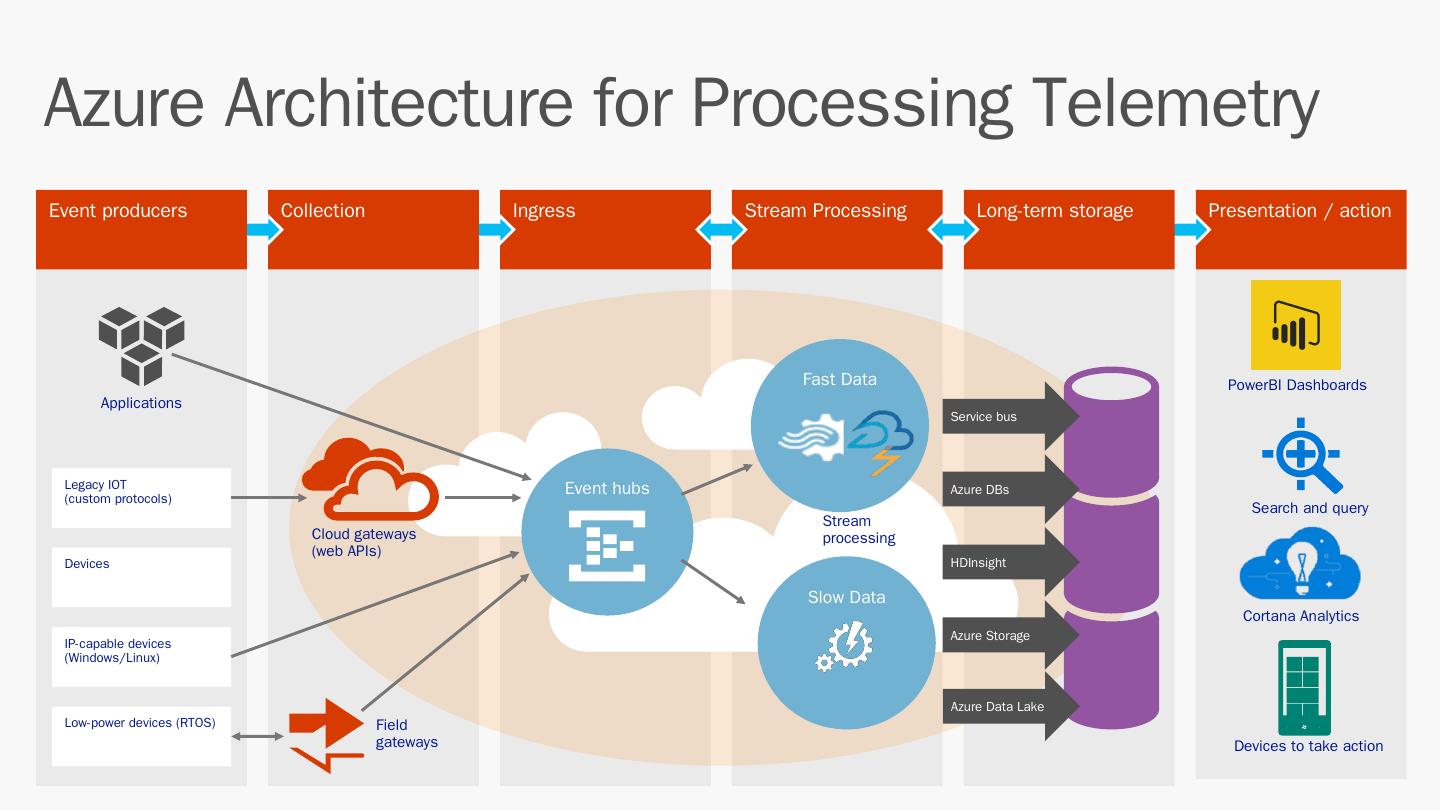 Azure Architecture for Processing Telemetry

Event producers

Collection

Ingress

Stream Processing

Long-term storage

Presentation / action

Applications

Legacy IOT (custom protocols)

Devices

IP-capable devices (Windows/Linux)

Low-power devices (RTOS)

Cloud gateways (web APIs)

Field gateways

Event hubs

Fast Data

Stream processing

Slow Data

Service bus

Azure DBs

HDInsight

Azure Storage

Azure Data Lake

PowerBI Dashboards

Search and query

Cortana Analytics

Devices to take action